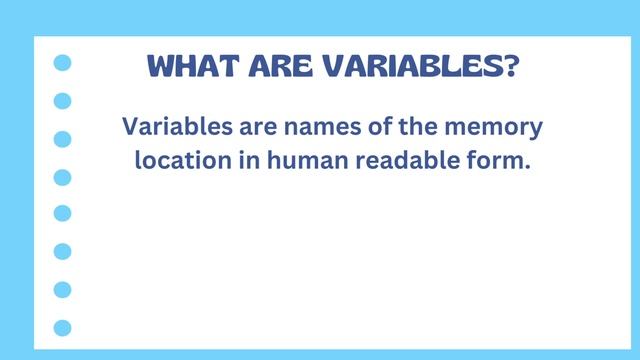 WHAT ARE VARIABLES?

Variables are names of the memory location in human readable form.